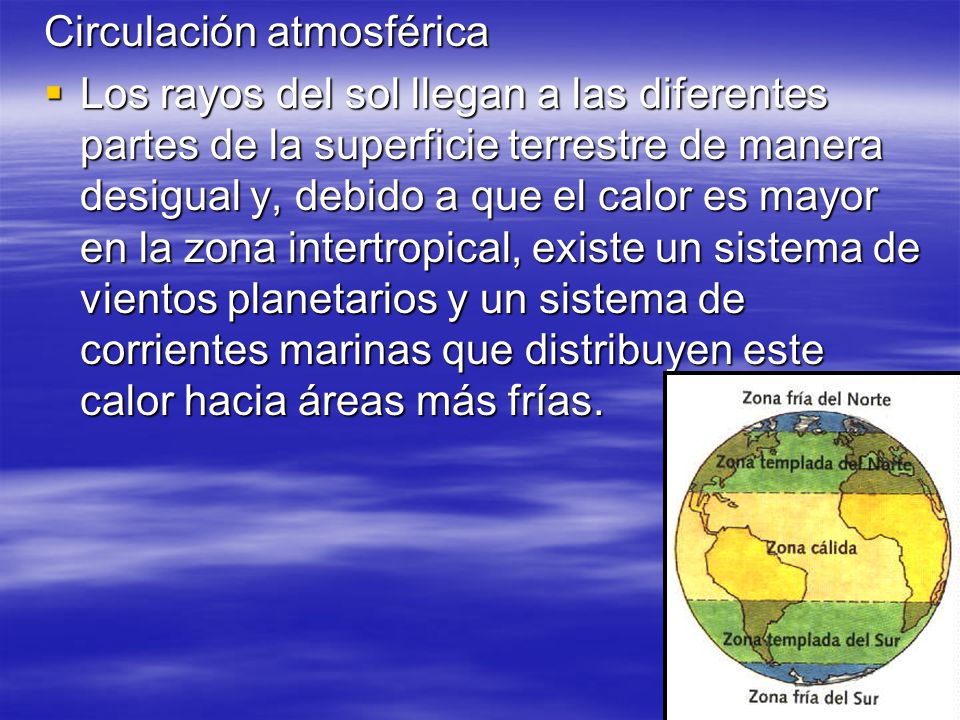 Circulación atmosférica

▪ Los rayos del sol llegan a las diferentes partes de la superficie terrestre de manera desigual y, debido a que el calor es mayor en la zona intertropical, existe un sistema de vientos planetarios y un sistema de corrientes marinas que distribuyen este calor hacia áreas más frías.

Zona fría del Norte
Zona templada del Norte
Zona cálida
Zona templada del Sur
Zona fría del Sur